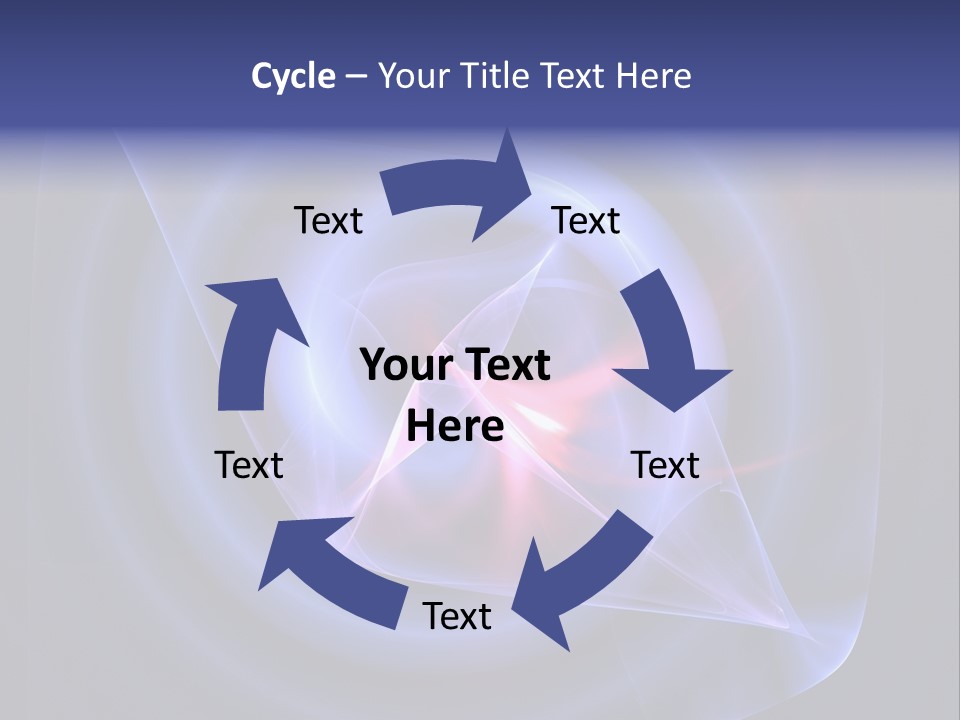 Cycle – Your Title Text Here

Text

Text

Your Text Here

Text

Text

Text